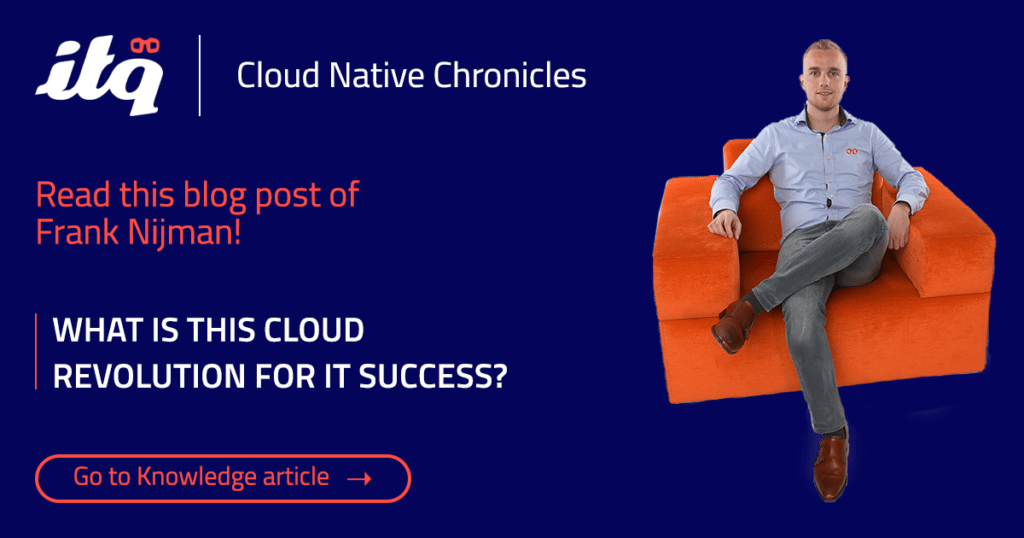 itq

Cloud Native Chronicles

Read this blog post of Frank Nijman!

WHAT IS THIS CLOUD REVOLUTION FOR IT SUCCESS?

Go to Knowledge article →